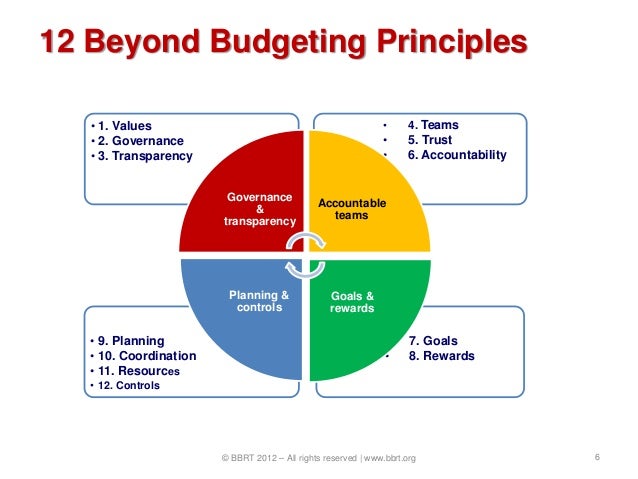 12 Beyond Budgeting Principles

• 1. Values
• 2. Governance
• 3. Transparency

• 4. Teams
• 5. Trust
• 6. Accountability

Governance & transparency

Accountable teams

Planning & controls

Goals & rewards

• 9. Planning
• 10. Coordination
• 11. Resources
• 12. Controls

• 7. Goals
• 8. Rewards

© BBRT 2012 – All rights reserved | www.bbrt.org

6